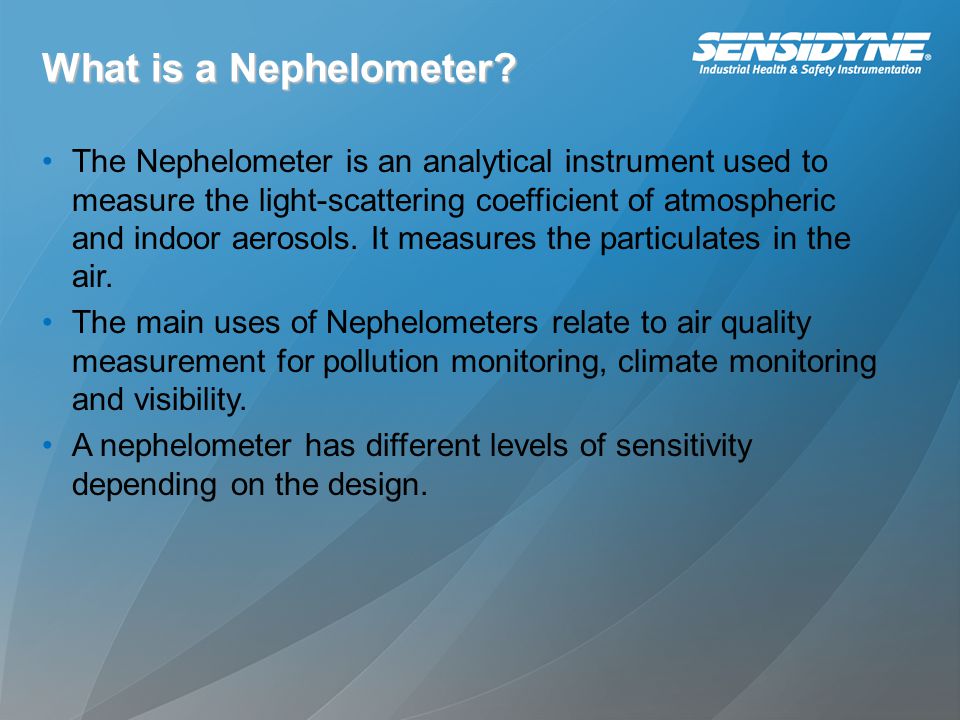 What is a Nephelometer?

SENSIDYNE®
Industrial Health & Safety Instrumentation

• The Nephelometer is an analytical instrument used to measure the light-scattering coefficient of atmospheric and indoor aerosols. It measures the particulates in the air.
• The main uses of Nephelometers relate to air quality measurement for pollution monitoring, climate monitoring and visibility.
• A nephelometer has different levels of sensitivity depending on the design.